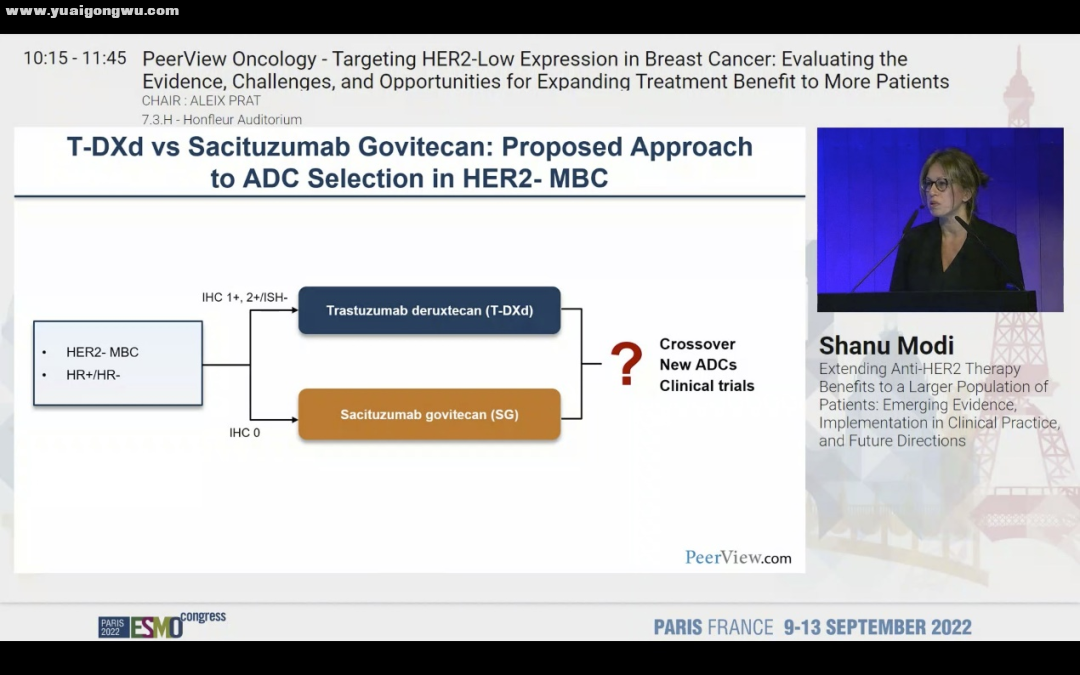 www.yuaigongwu.com

10:15 - 11:45 PeerView Oncology - Targeting HER2-Low Expression in Breast Cancer: Evaluating the Evidence, Challenges, and Opportunities for Expanding Treatment Benefit to More Patients
CHAIR : ALEIX PRAT
7.3.H - Honfleur Auditorium

T-DXd vs Sacituzumab Govitecan: Proposed Approach to ADC Selection in HER2- MBC

• HER2- MBC
• HR+/HR-

IHC 1+, 2+/ISH-
Trastuzumab deruxtecan (T-DXd)

IHC 0
Sacituzumab govitecan (SG)

?
Crossover
New ADCs
Clinical trials

PeerView.com

Shanu Modi
Extending Anti-HER2 Therapy Benefits to a Larger Population of Patients: Emerging Evidence, Implementation in Clinical Practice, and Future Directions

PARIS 2022 ESMO congress

PARIS FRANCE 9-13 SEPTEMBER 2022